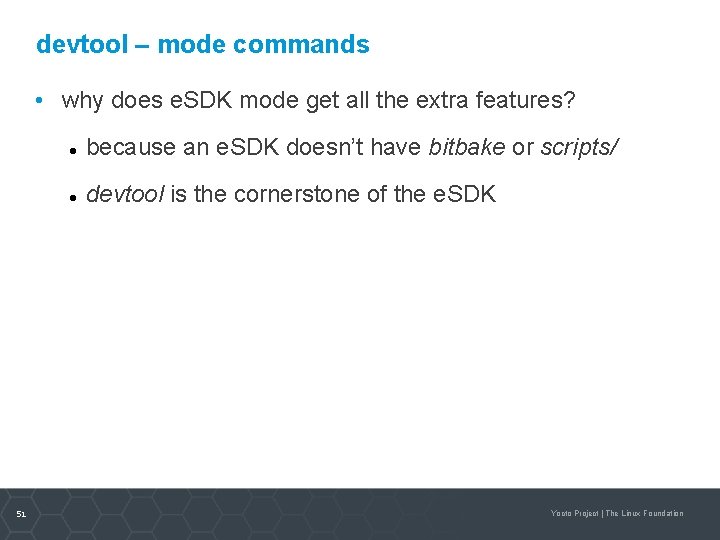 devtool – mode commands

• why does eSDK mode get all the extra features?

• because an eSDK doesn't have bitbake or scripts/

• devtool is the cornerstone of the eSDK

51

Yocto Project | The Linux Foundation